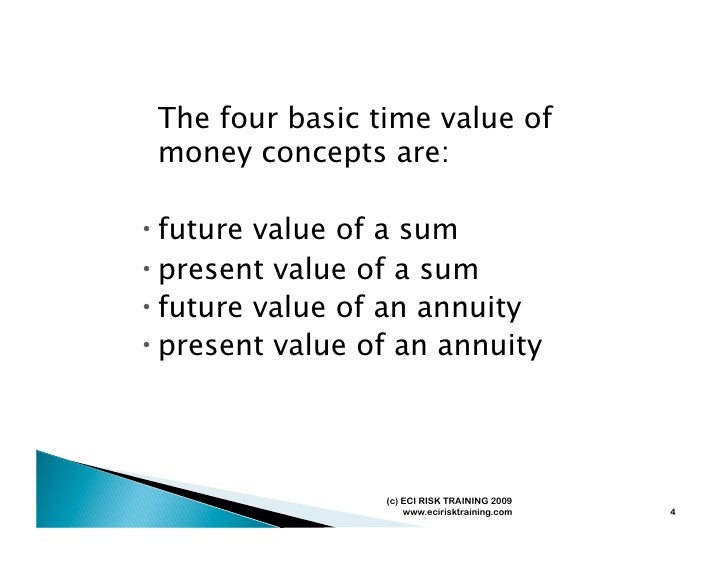 The four basic time value of money concepts are:

• future value of a sum
• present value of a sum
• future value of an annuity
• present value of an annuity

(c) ECI RISK TRAINING 2009
www.ecirisktraining.com

4